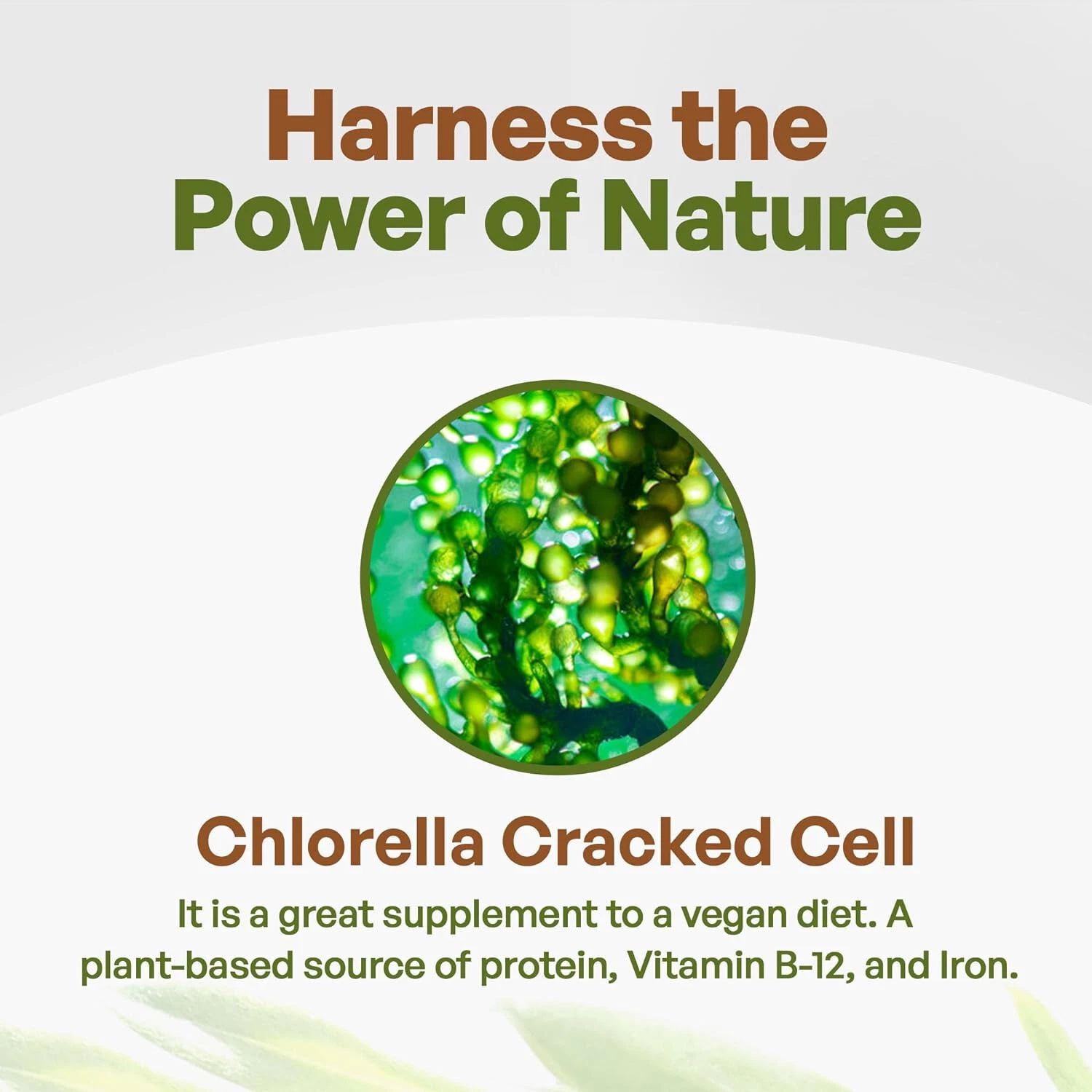 Harness the Power of Nature

Chlorella Cracked Cell

It is a great supplement to a vegan diet. A plant-based source of protein, Vitamin B-12, and Iron.